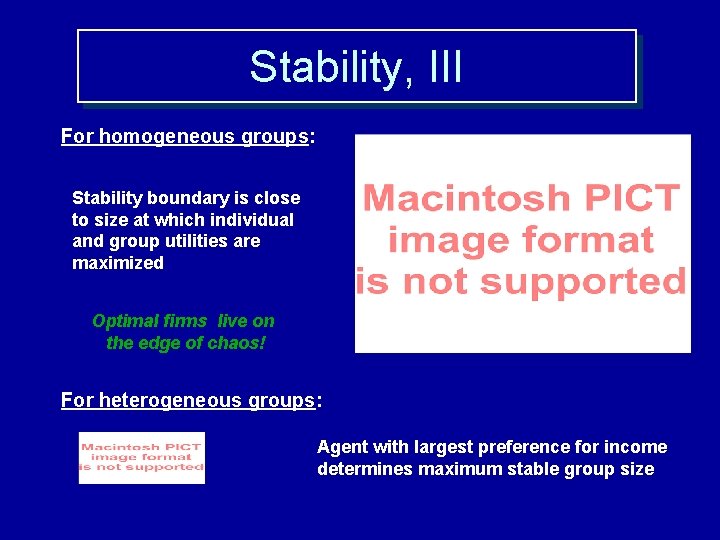 Stability, III

For homogeneous groups:

Stability boundary is close to size at which individual and group utilities are maximized

Optimal firms live on the edge of chaos!

Macintosh PICT image format is not supported

For heterogeneous groups:

Macintosh PICT image format is not supported

Agent with largest preference for income determines maximum stable group size